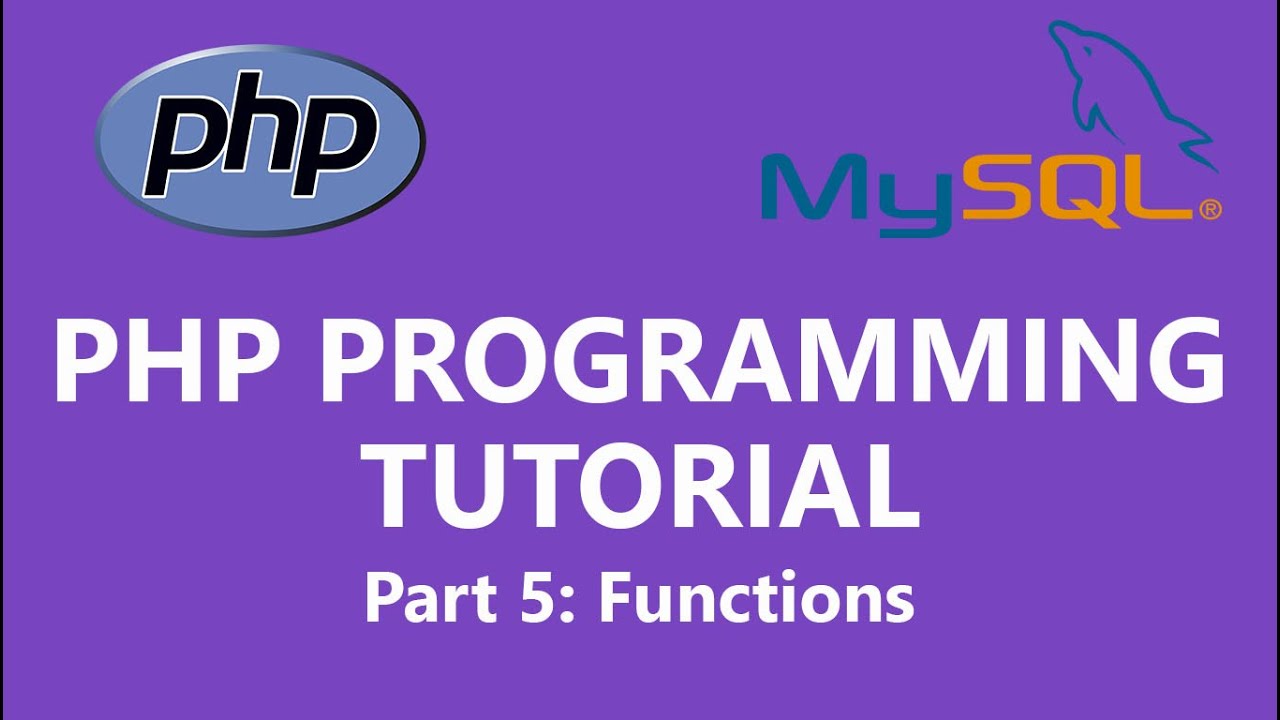 php

MySQL®

PHP PROGRAMMING TUTORIAL

Part 5: Functions